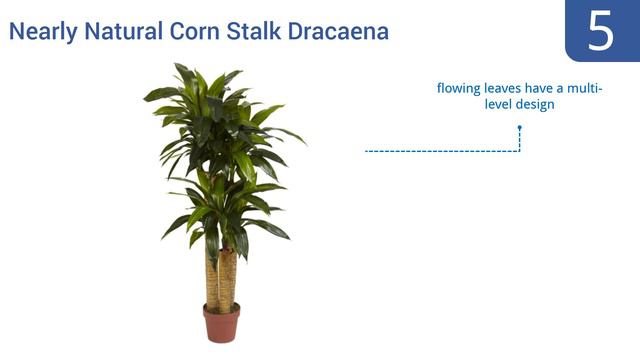 Nearly Natural Corn Stalk Dracaena

5

flowing leaves have a multi-level design